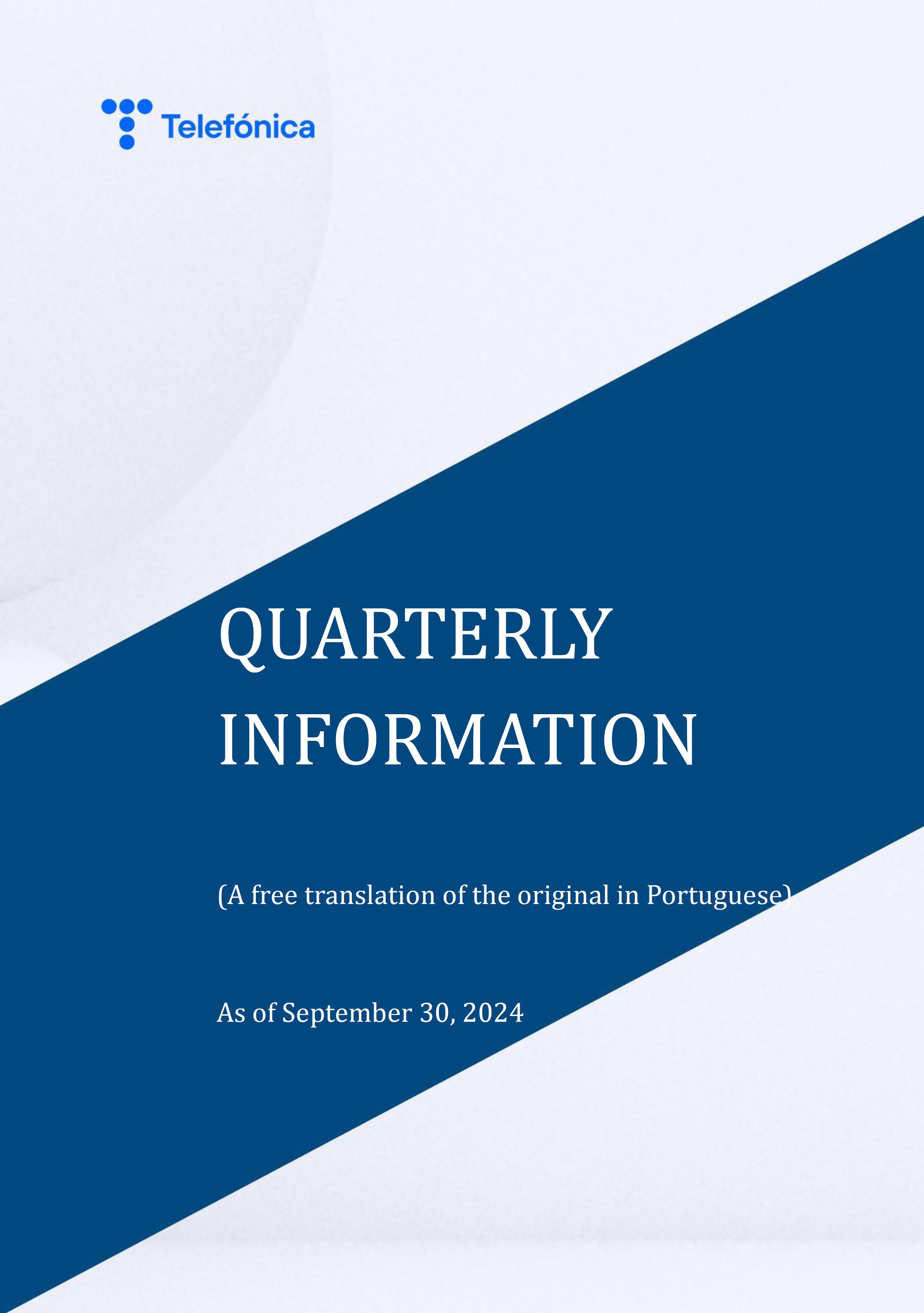 Telefónica

QUARTERLY INFORMATION

(A free translation of the original in Portuguese)

As of September 30, 2024